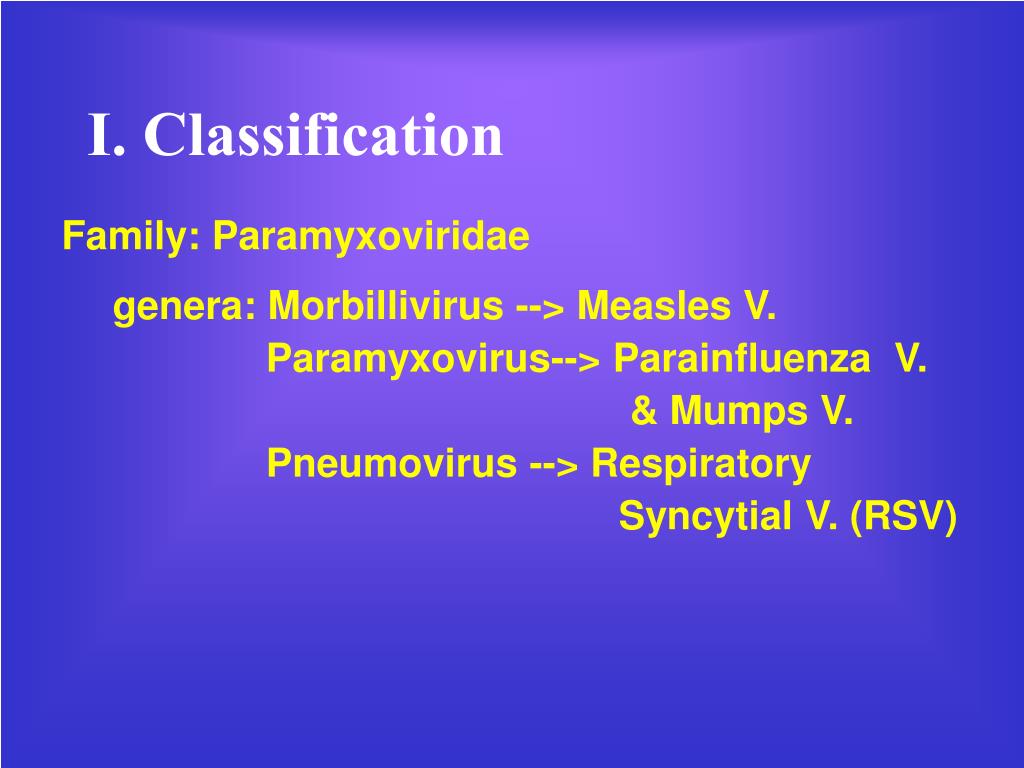 I. Classification

Family: Paramyxoviridae

genera: Morbillivirus --> Measles V.
Paramyxovirus--> Parainfluenza V.
& Mumps V.
Pneumovirus --> Respiratory
Syncytial V. (RSV)